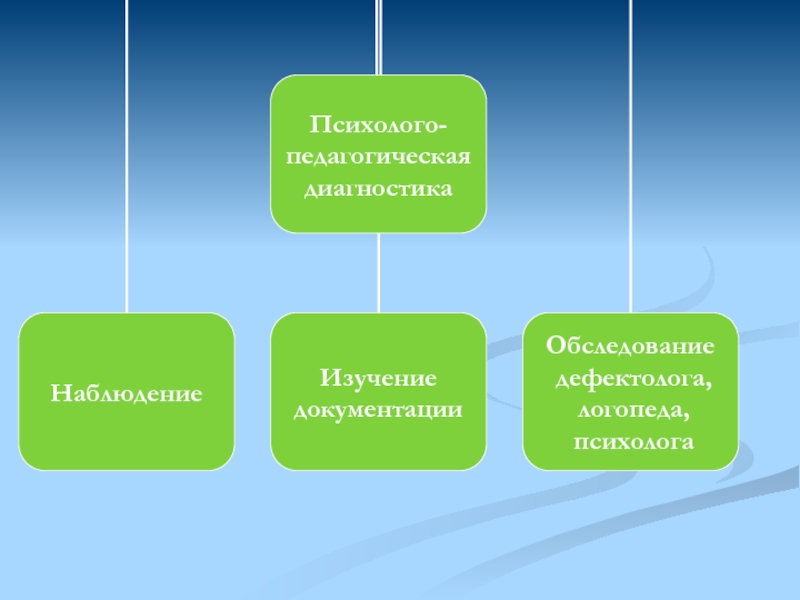 Психолого-педагогическая диагностика

Наблюдение

Изучение документации

Обследование дефектолога, логопеда, психолога